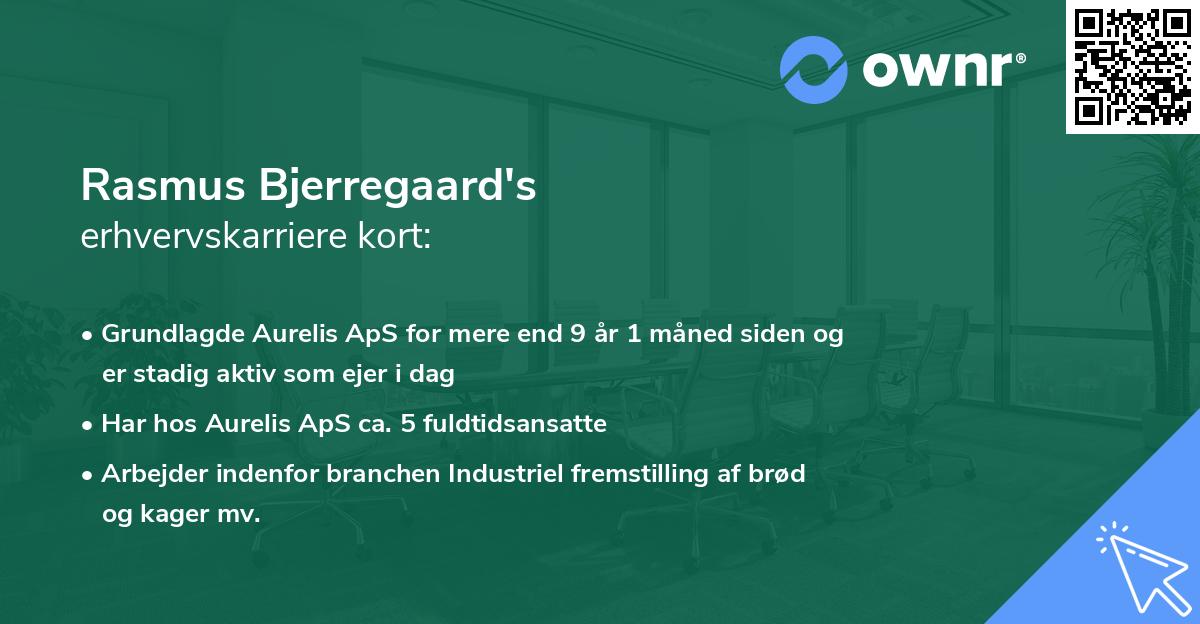 ownr®

Rasmus Bjerregaard's
erhvervskarriere kort:

• Grundlagde Aurelis ApS for mere end 9 år 1 måned siden og er stadig aktiv som ejer i dag
• Har hos Aurelis ApS ca. 5 fuldtidsansatte
• Arbejder indenfor branchen Industriel fremstilling af brød og kager mv.